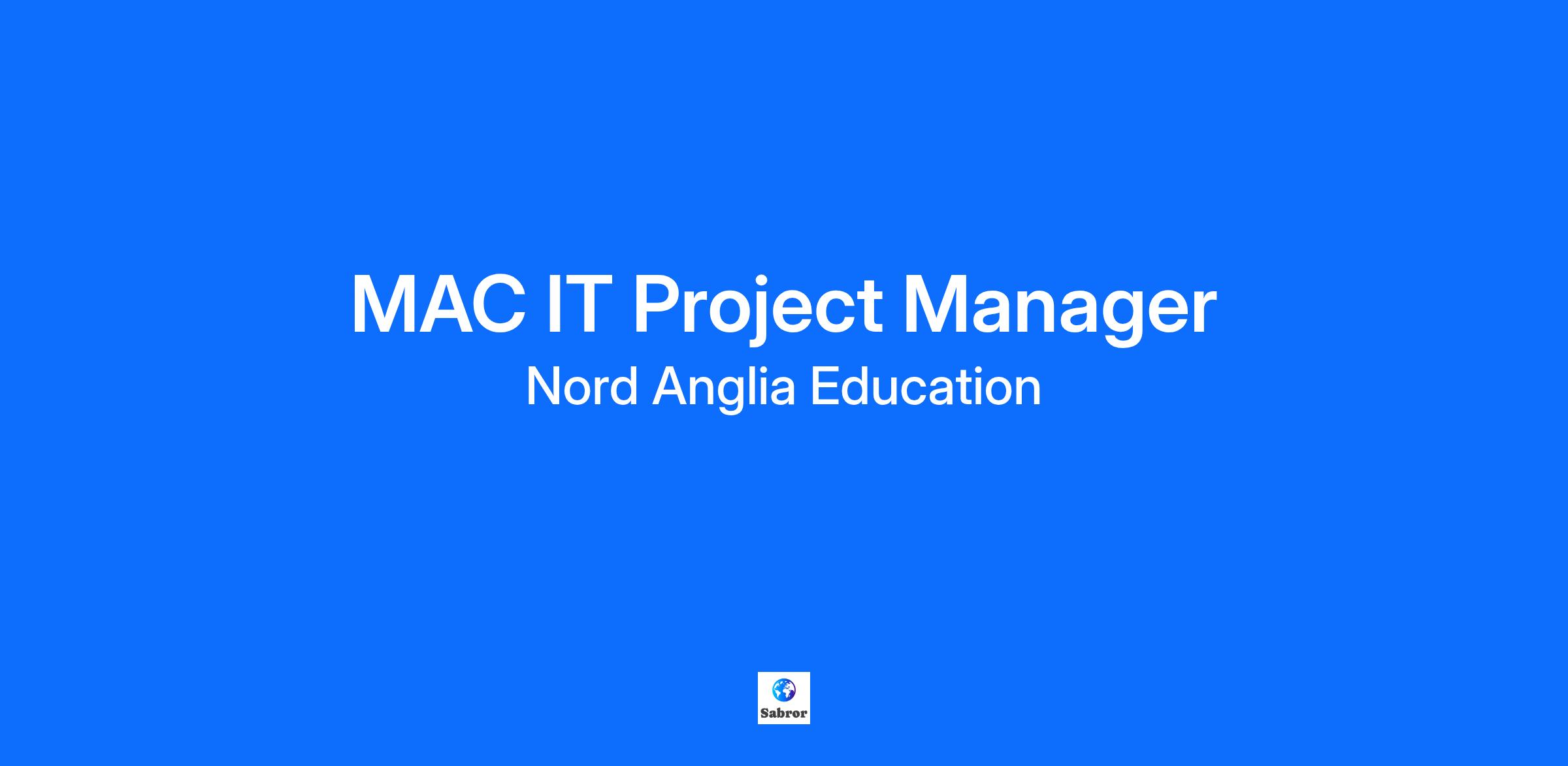 MAC IT Project Manager
Nord Anglia Education

Sabror